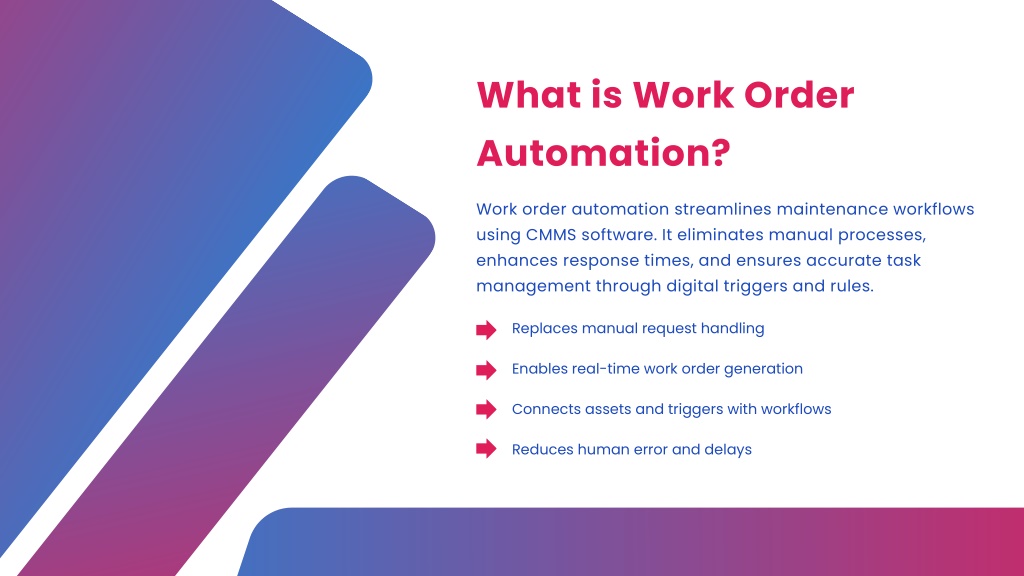 What is Work Order Automation?

Work order automation streamlines maintenance workflows using CMMS software. It eliminates manual processes, enhances response times, and ensures accurate task management through digital triggers and rules.

Replaces manual request handling

Enables real-time work order generation

Connects assets and triggers with workflows

Reduces human error and delays